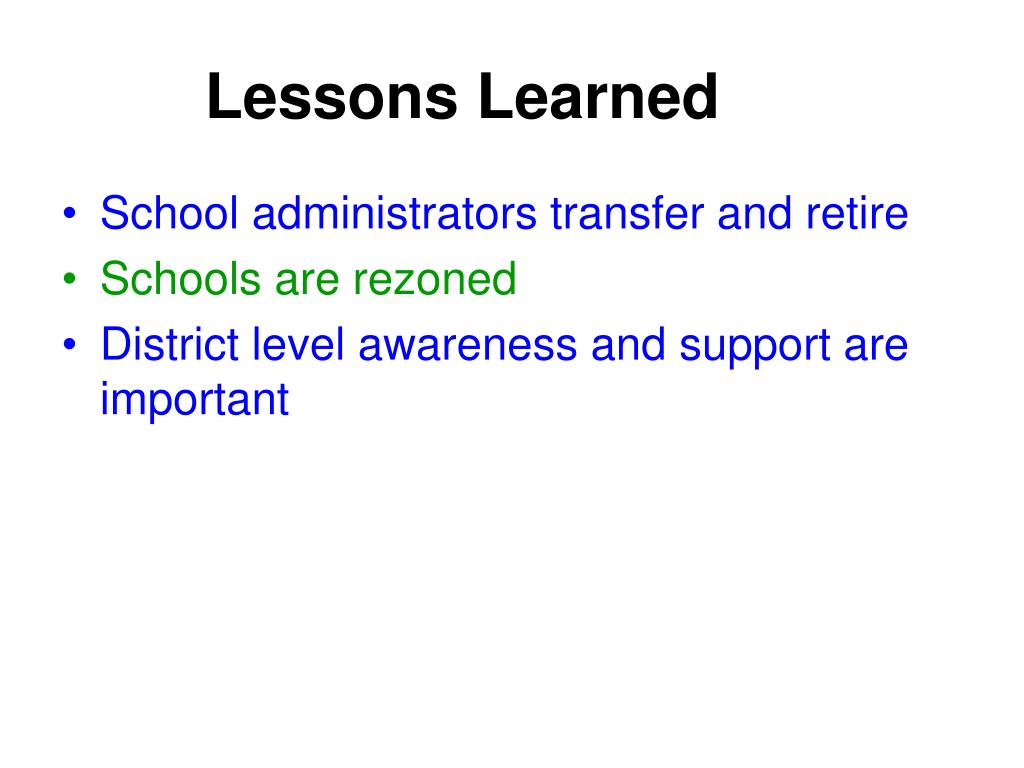 Lessons Learned

• School administrators transfer and retire
• Schools are rezoned
• District level awareness and support are important